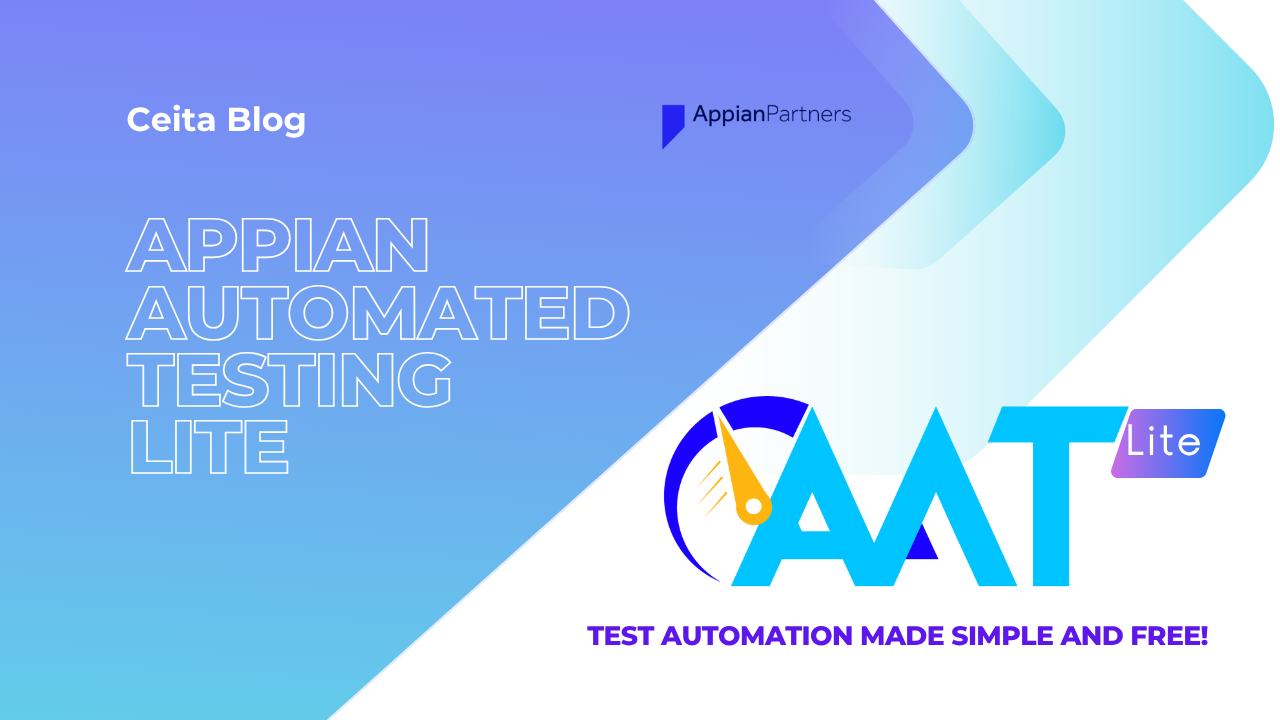 Ceita Blog

AppianPartners

APPIAN AUTOMATED TESTING LITE

AAT Lite

TEST AUTOMATION MADE SIMPLE AND FREE!